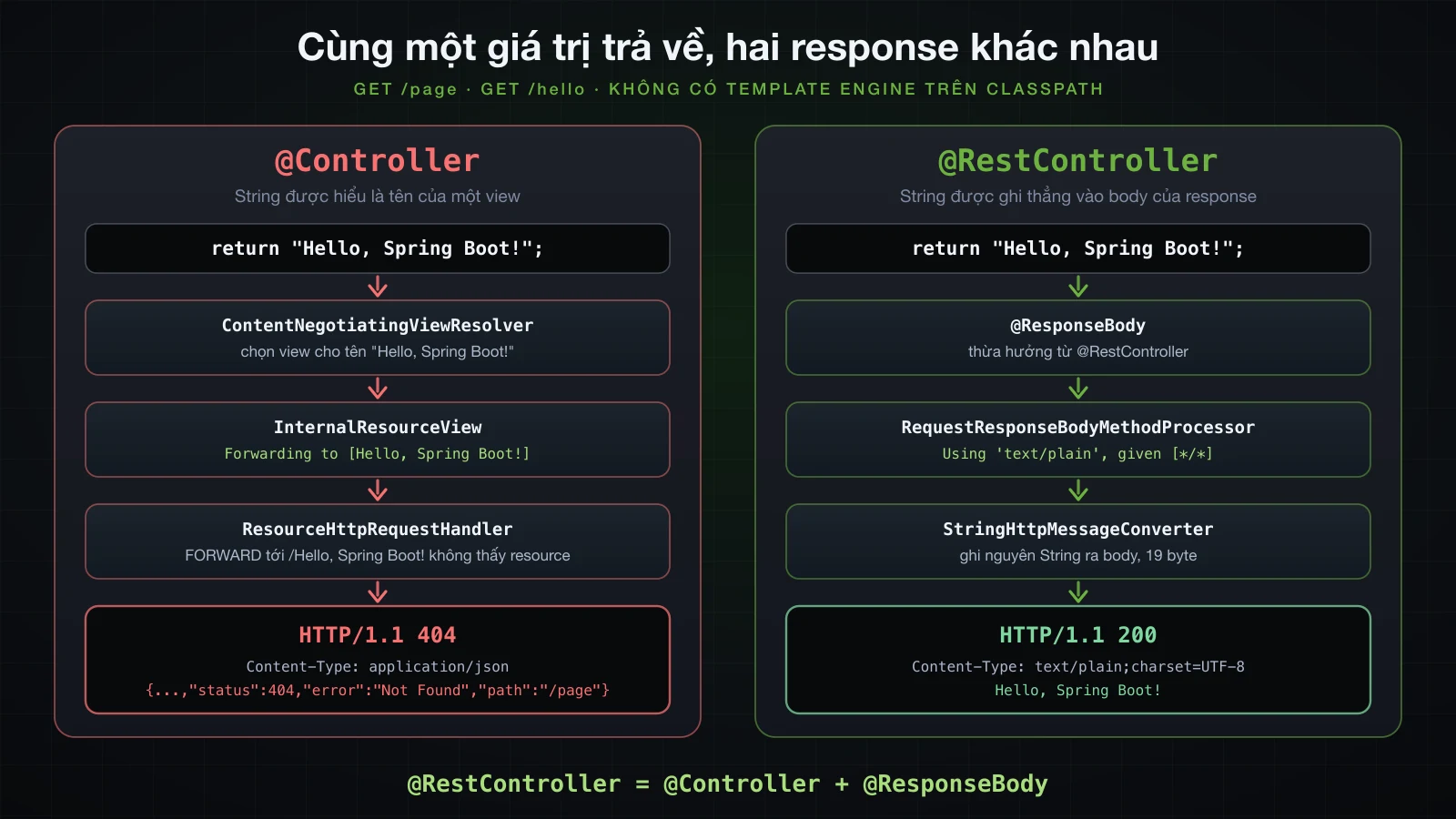 Cùng một giá trị trả về, hai response khác nhau

GET /page · GET /hello · KHÔNG CÓ TEMPLATE ENGINE TRÊN CLASSPATH

@Controller

String được hiểu là tên của một view

return "Hello, Spring Boot!";

ContentNegotiatingViewResolver

chọn view cho tên "Hello, Spring Boot!"

InternalResourceView

Forwarding to [Hello, Spring Boot!]

ResourceHttpRequestHandler

FORWARD tới /Hello, Spring Boot! không thấy resource

HTTP/1.1 404

Content-Type: application/json

{...,"status":404,"error":"Not Found","path":"/page"}

@RestController

String được ghi thẳng vào body của response

return "Hello, Spring Boot!";

@ResponseBody

thừa hưởng từ @RestController

RequestResponseBodyMethodProcessor

Using 'text/plain', given [*/*]

StringHttpMessageConverter

ghi nguyên String ra body, 19 byte

HTTP/1.1 200

Content-Type: text/plain;charset=UTF-8

Hello, Spring Boot!

@RestController = @Controller + @ResponseBody